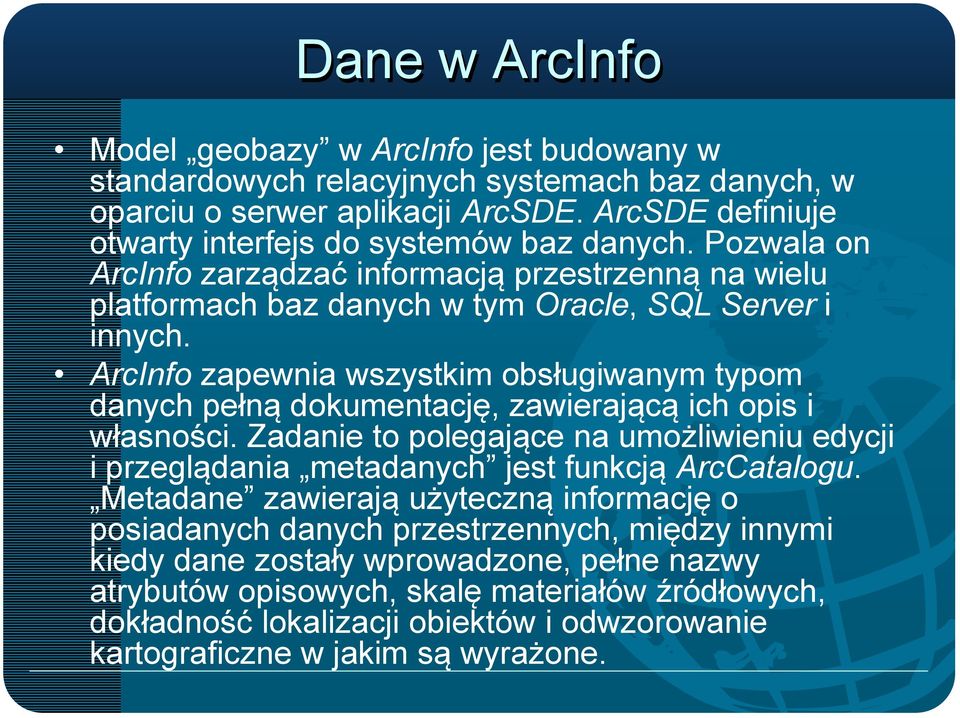 Dane w ArcInfo

• Model „geobazy” w ArcInfo jest budowany w standardowych relacyjnych systemach baz danych, w oparciu o serwer aplikacji ArcSDE. ArcSDE definiuje otwarty interfejs do systemów baz danych. Pozwala on ArcInfo zarządzać informacją przestrzenną na wielu platformach baz danych w tym Oracle, SQL Server i innych.

• ArcInfo zapewnia wszystkim obsługiwanym typom danych pełną dokumentację, zawierającą ich opis i własności. Zadanie to polegające na umożliwieniu edycji i przeglądania „metadanych” jest funkcją ArcCatalogu. „Metadane” zawierają użyteczną informację o posiadanych danych przestrzennych, między innymi kiedy dane zostały wprowadzone, pełne nazwy atrybutów opisowych, skalę materiałów źródłowych, dokładność lokalizacji obiektów i odwzorowanie kartograficzne w jakim są wyrażone.